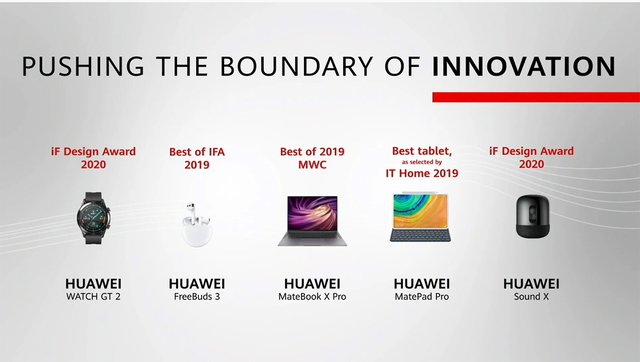 PUSHING THE BOUNDARY OF INNOVATION

iF Design Award 2020

HUAWEI
WATCH GT 2

Best of IFA 2019

HUAWEI
FreeBuds 3

Best of 2019 MWC

HUAWEI
MateBook X Pro

Best tablet, as selected by IT Home 2019

HUAWEI
MatePad Pro

iF Design Award 2020

HUAWEI
Sound X